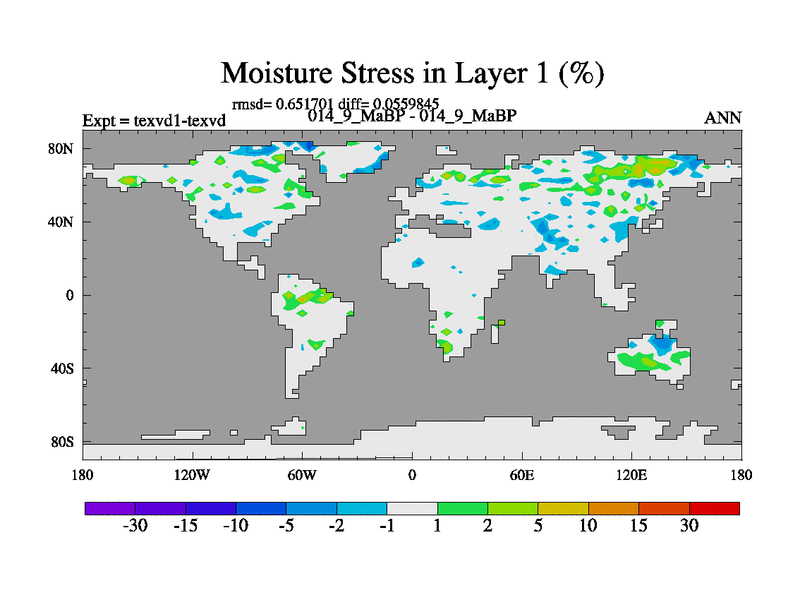 Moisture Stress in Layer 1 (%)

rmsd= 0.651701 diff= 0.0559845

Expt = texvd1-texvd

014_9_MaBP - 014_9_MaBP

ANN

80N
40N
0
40S
80S

180
120W
60W
0
60E
120E
180

-30
-15
-10
-5
-2
-1
1
2
5
10
15
30